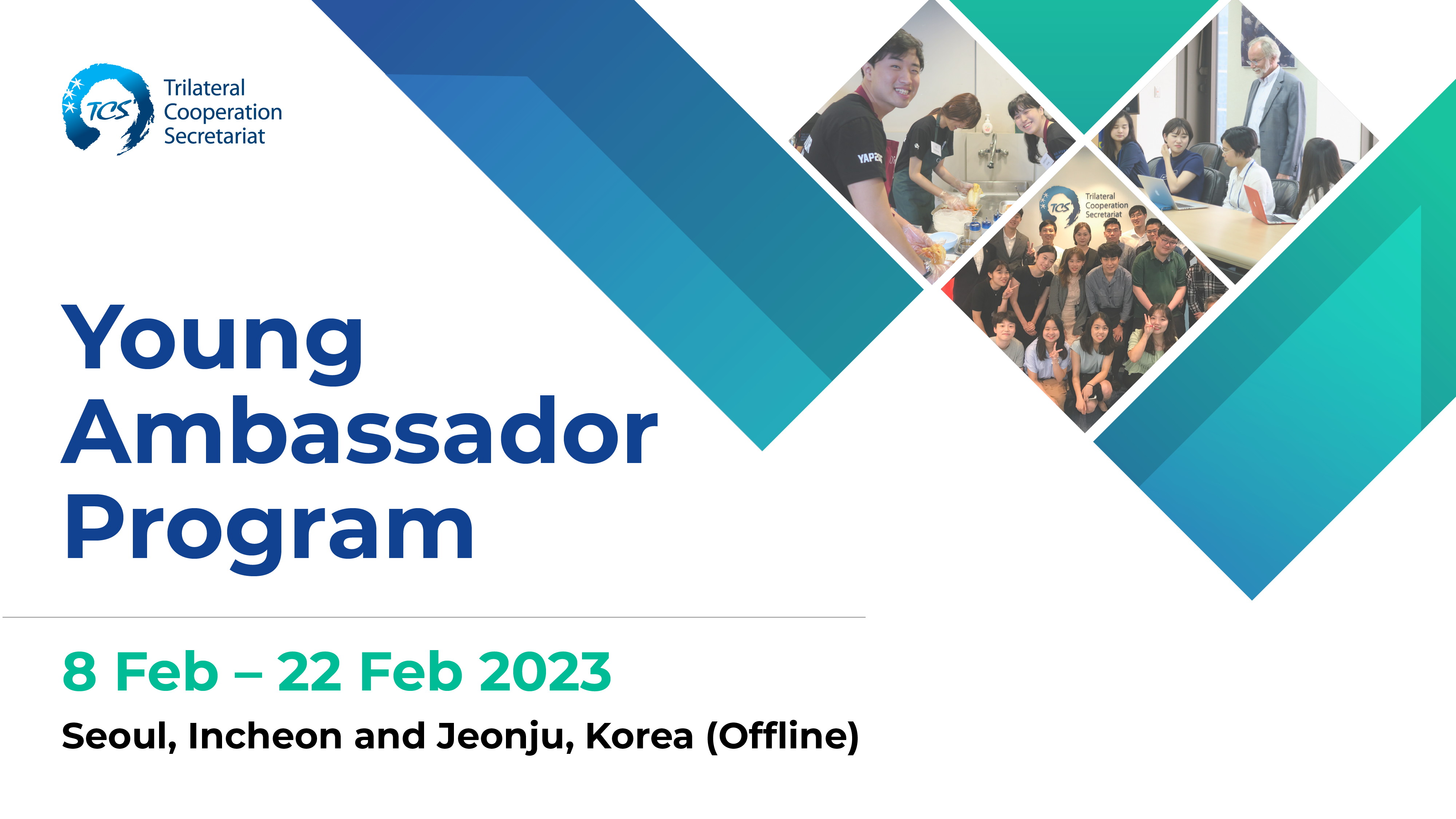 TCS
Trilateral Cooperation Secretariat

YAP

TCS
Trilateral Cooperation Secretariat

Young Ambassador Program

8 Feb – 22 Feb 2023

Seoul, Incheon and Jeonju, Korea (Offline)